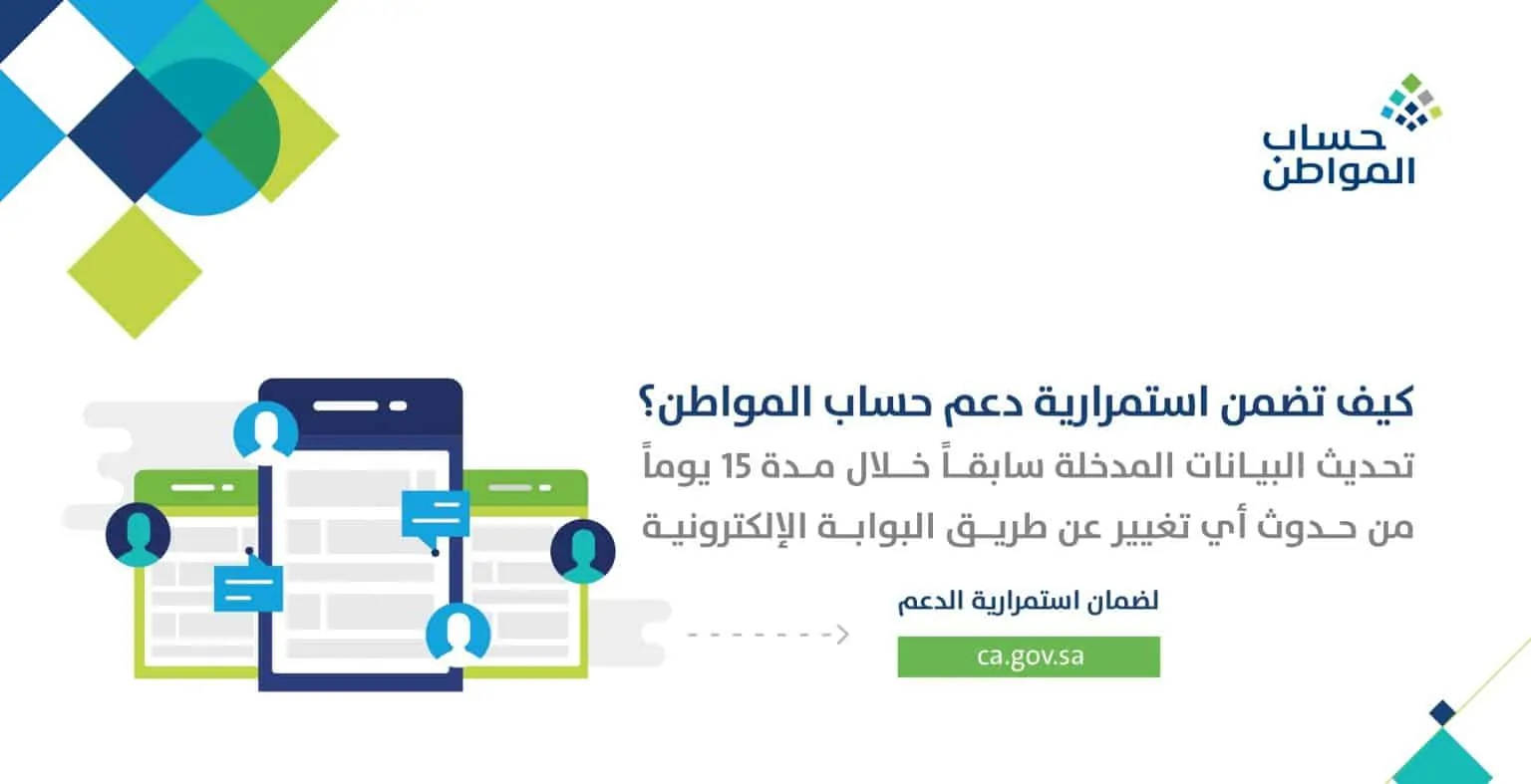 حساب المواطن

كيف تضمن استمرارية دعم حساب المواطن؟

تحديث البيانات المدخلة سابقاً خلال مدة 15 يوماً من حدوث أي تغيير عن طريق البوابة الإلكترونية

لضمان استمرارية الدعم

ca.gov.sa